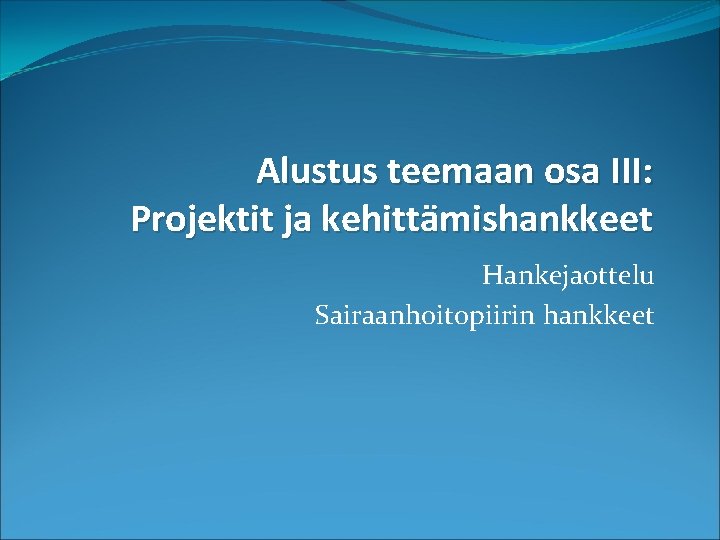 Alustus teemaan osa III: Projektit ja kehittämishankkeet

Hankejaottelu

Sairaanhoitopiirin hankkeet